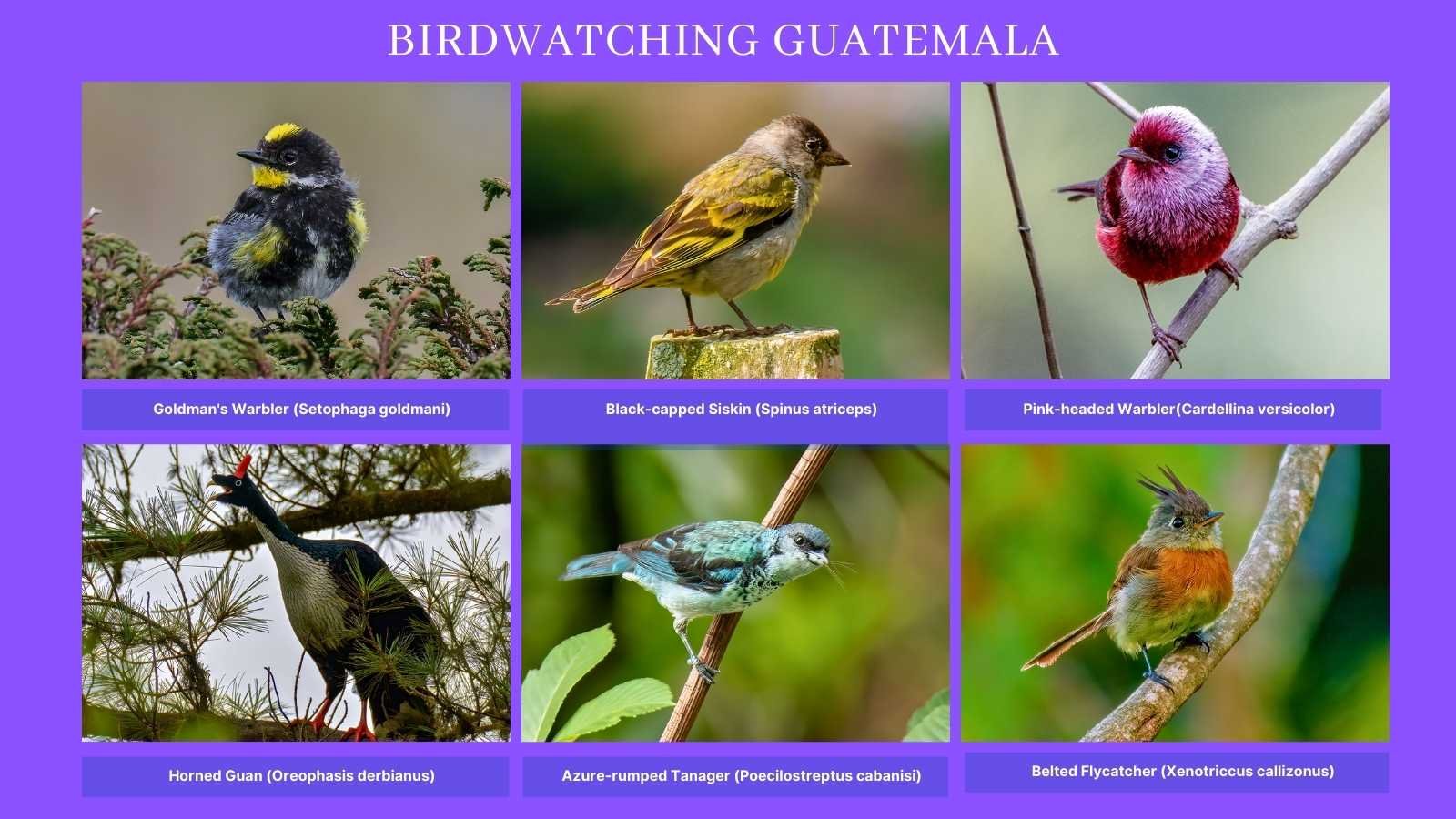 BIRDWATCHING GUATEMALA

Goldman's Warbler (Setophaga goldmani)

Black-capped Siskin (Spinus atriceps)

Pink-headed Warbler(Cardellina versicolor)

Horned Guan (Oreophasis derbianus)

Azure-rumped Tanager (Poecilostreptus cabanisi)

Belted Flycatcher (Xenotriccus callizonus)